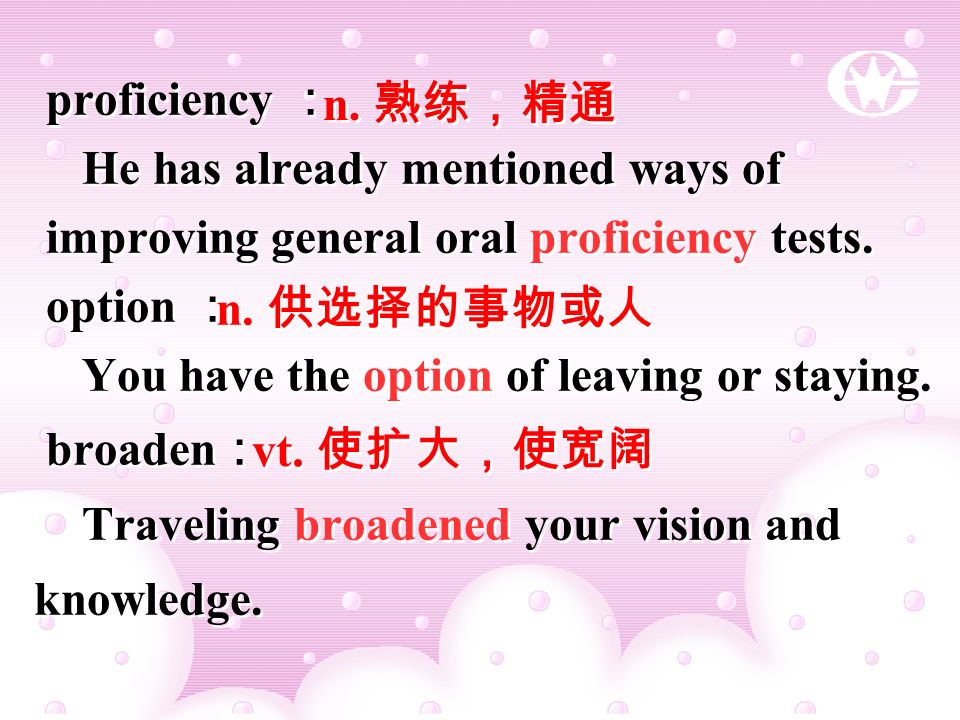 proficiency ：n. 熟练，精通

He has already mentioned ways of improving general oral proficiency tests.

option ：n. 供选择的事物或人

You have the option of leaving or staying.

broaden：vt. 使扩大，使宽阔

Traveling broadened your vision and knowledge.